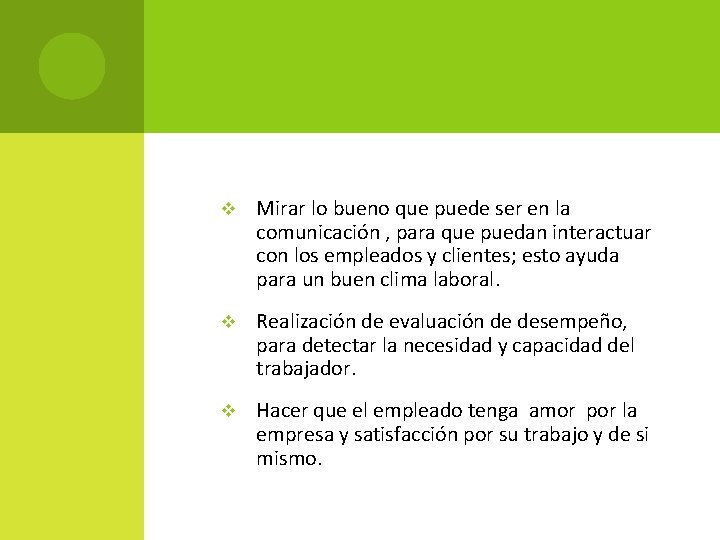 ❖ Mirar lo bueno que puede ser en la comunicación , para que puedan interactuar con los empleados y clientes; esto ayuda para un buen clima laboral.

❖ Realización de evaluación de desempeño, para detectar la necesidad y capacidad del trabajador.

❖ Hacer que el empleado tenga amor por la empresa y satisfacción por su trabajo y de si mismo.